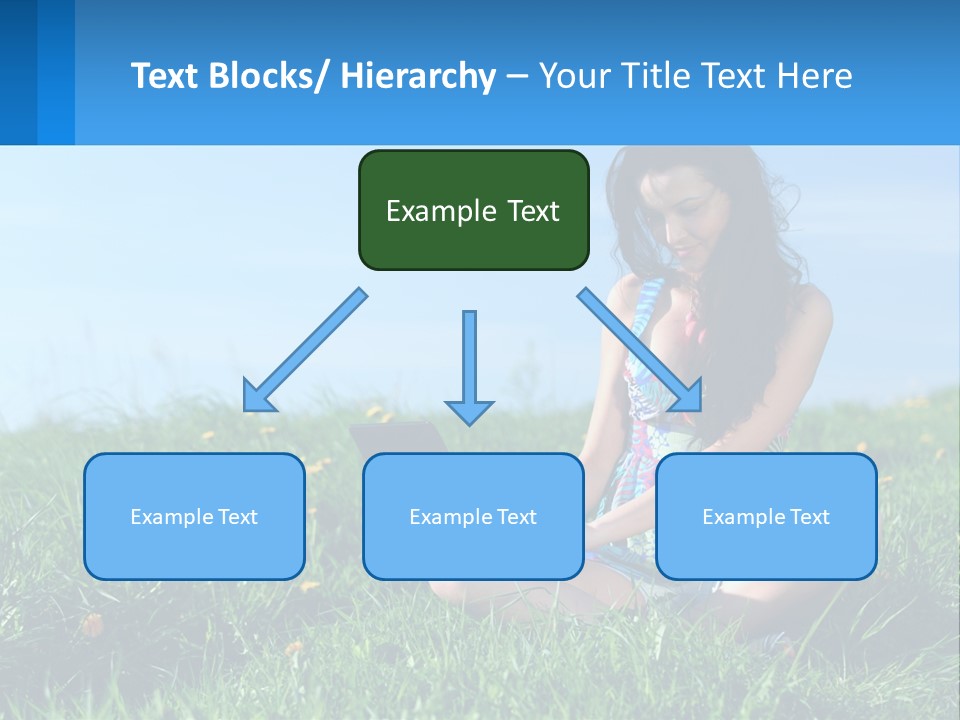 Text Blocks/ Hierarchy – Your Title Text Here

Example Text

Example Text

Example Text

Example Text